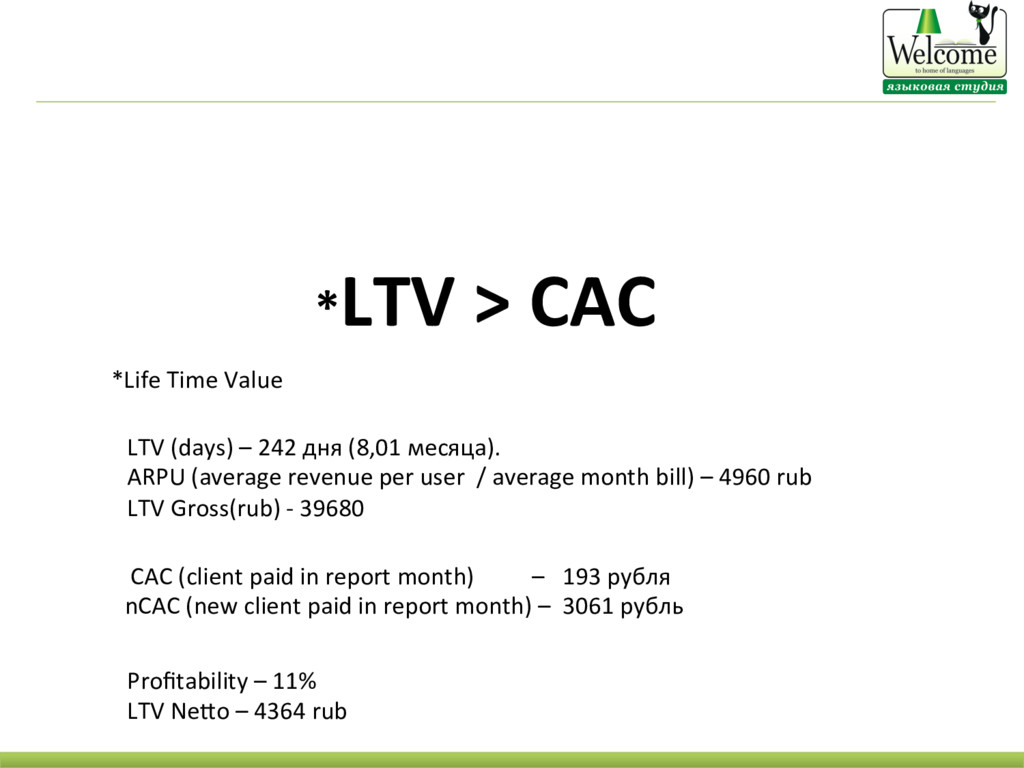 Welcome
to home of languages
языковая студия

*LTV > CAC

*Life Time Value

LTV (days) – 242 дня (8,01 месяца).
ARPU (average revenue per user / average month bill) – 4960 rub
LTV Gross(rub) - 39680

CAC (client paid in report month) – 193 рубля
nCAC (new client paid in report month) – 3061 рубль

Profitability – 11%
LTV Netto – 4364 rub